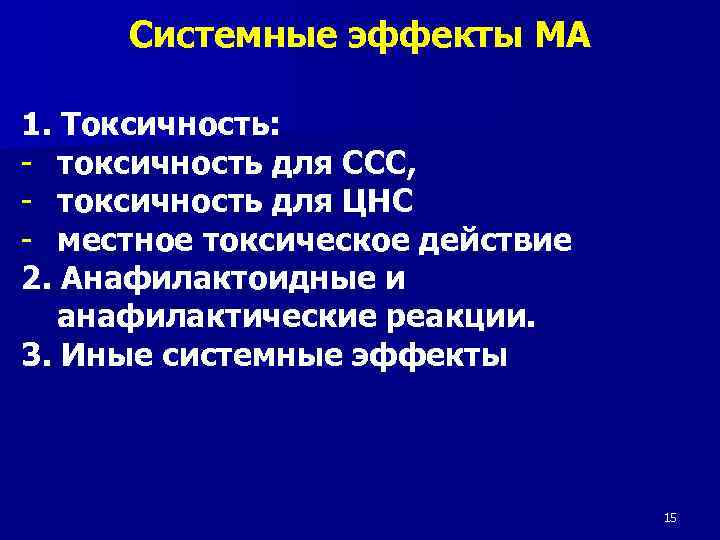 Системные эффекты МА

1. Токсичность:
- токсичность для ССС,
- токсичность для ЦНС
- местное токсическое действие
2. Анафилактоидные и анафилактические реакции.
3. Иные системные эффекты

15